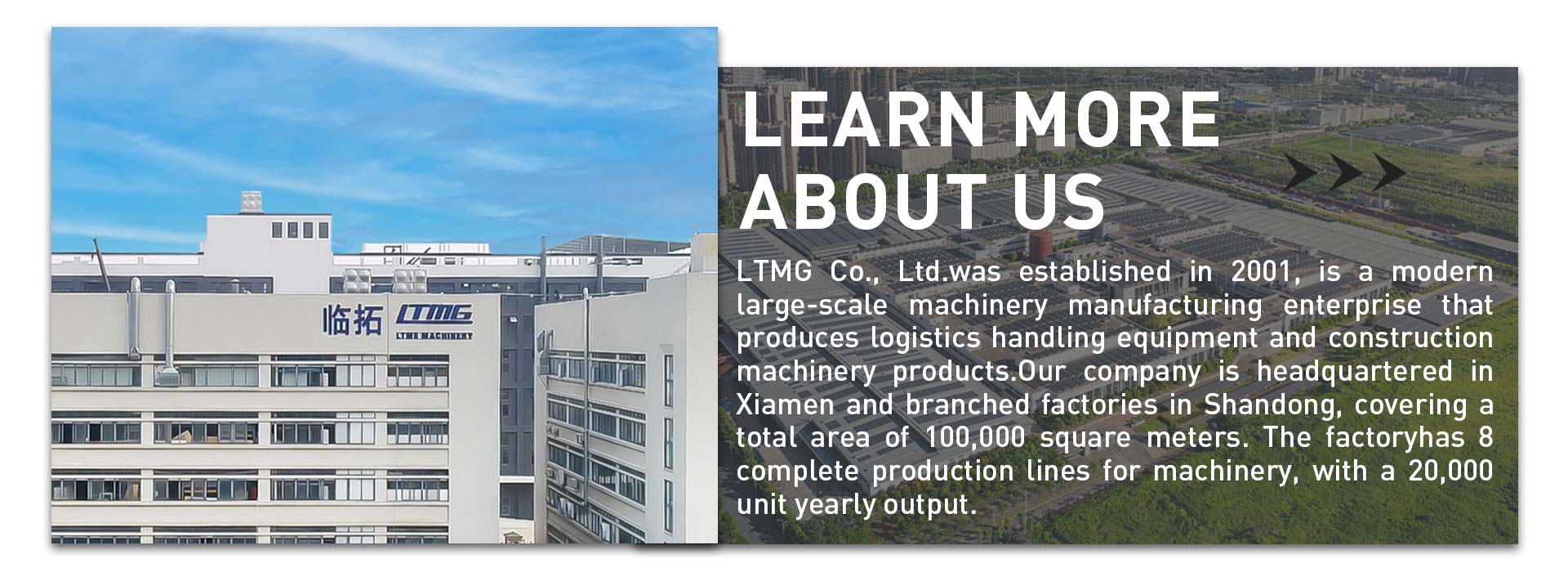 临拓 LTMG
LTMG MACHINERY

LEARN MORE ABOUT US

LTMG Co., Ltd.was established in 2001, is a modern large-scale machinery manufacturing enterprise that produces logistics handling equipment and construction machinery products.Our company is headquartered in Xiamen and branched factories in Shandong, covering a total area of 100,000 square meters. The factoryhas 8 complete production lines for machinery, with a 20,000 unit yearly output.